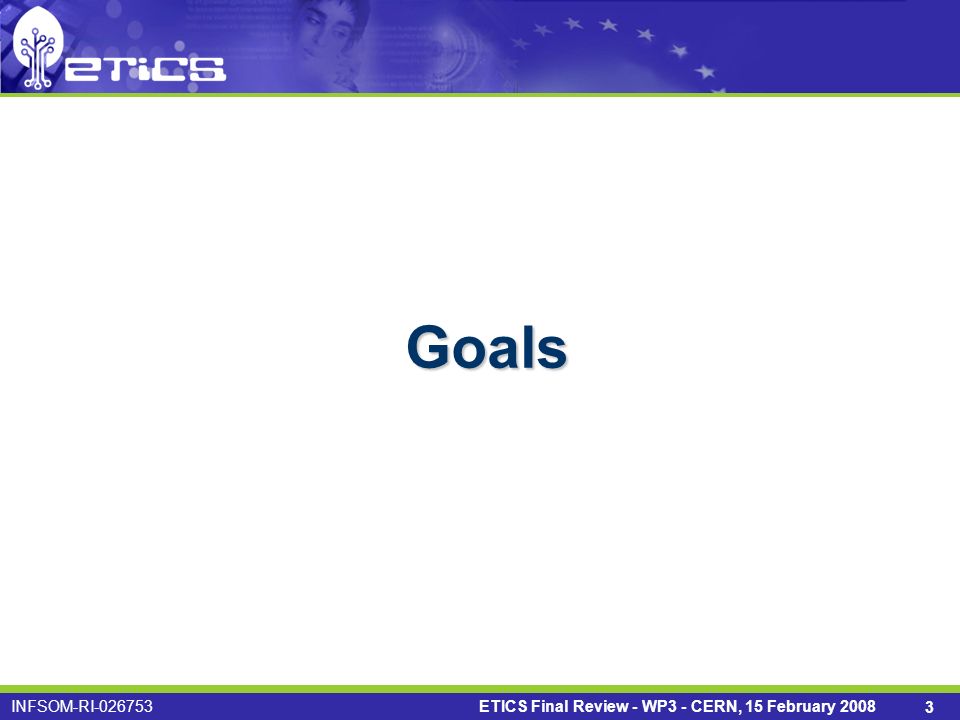 eTiCS

Goals

INFSOM-RI-026753

ETICS Final Review - WP3 - CERN, 15 February 2008

3